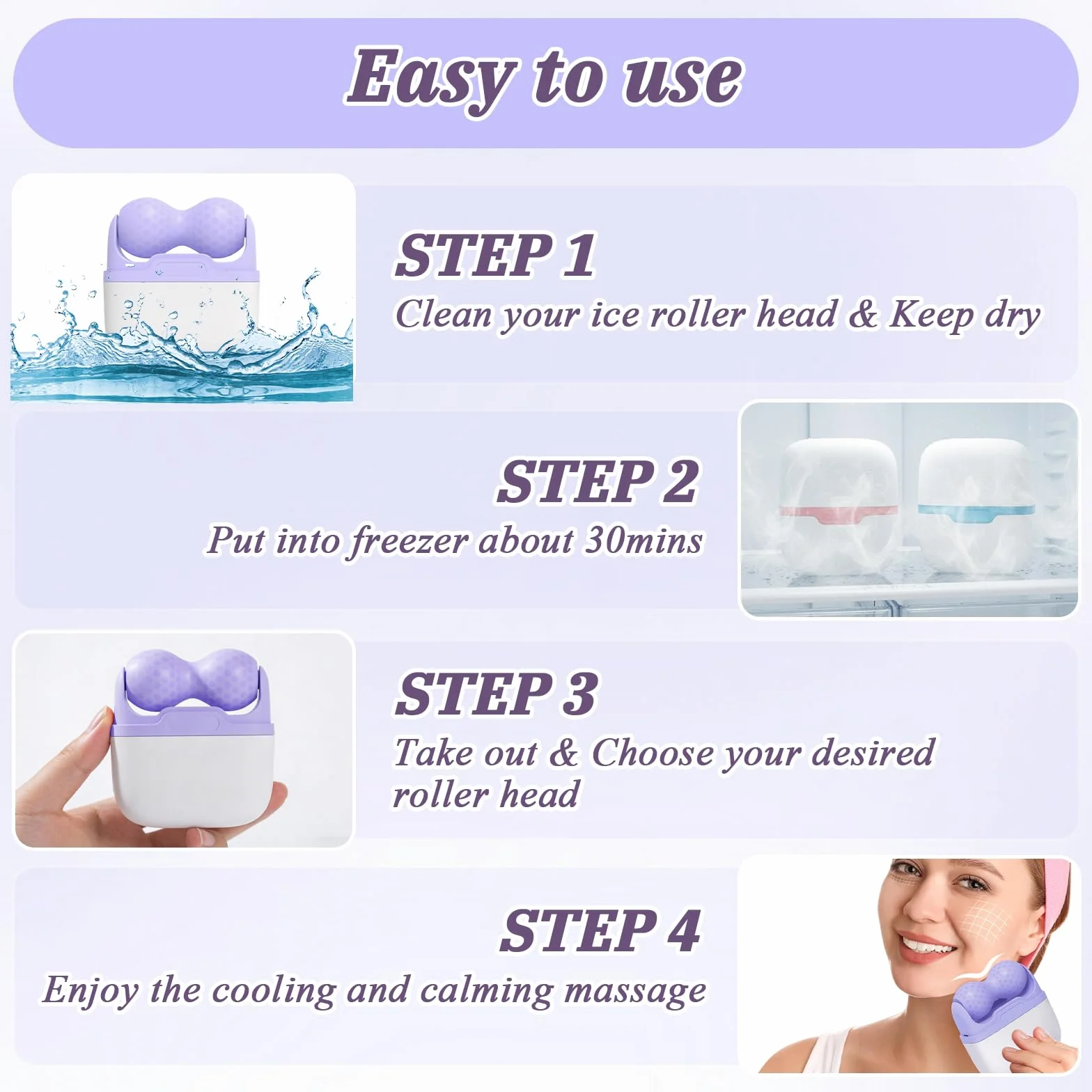 Easy to use

STEP 1

Clean your ice roller head & Keep dry

STEP 2

Put into freezer about 30mins

STEP 3

Take out & Choose your desired roller head

STEP 4

Enjoy the cooling and calming massage